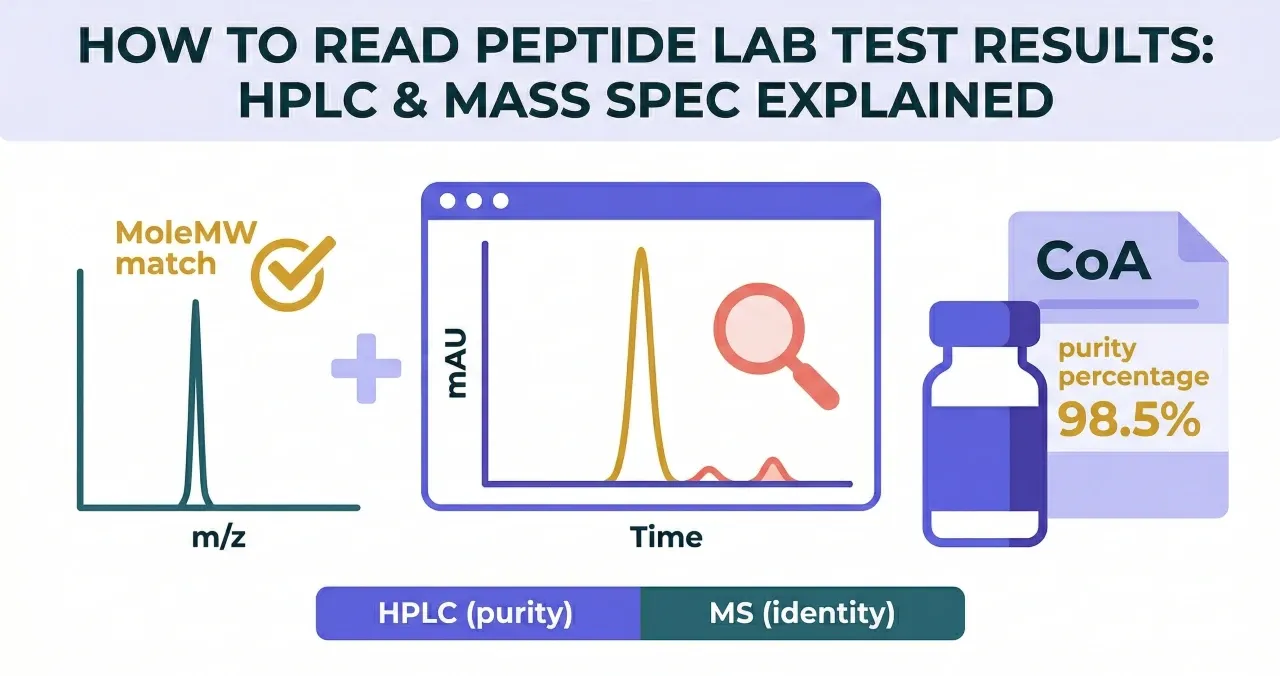 HOW TO READ PEPTIDE LAB TEST RESULTS: HPLC & MASS SPEC EXPLAINED

MoleMW match

m/z

mAU

Time

CoA

purity percentage 98.5%

HPLC (purity)

MS (identity)